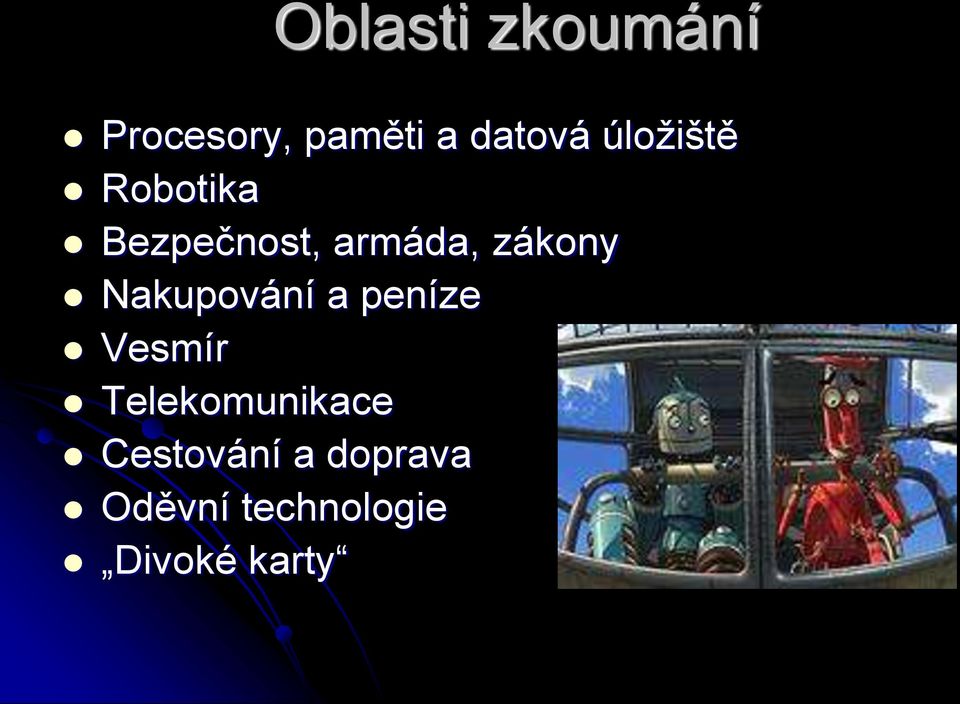 Oblasti zkoumání

- Procesory, paměti a datová úložiště
- Robotika
- Bezpečnost, armáda, zákony
- Nakupování a peníze
- Vesmír
- Telekomunikace
- Cestování a doprava
- Oděvní technologie
- „Divoké karty“